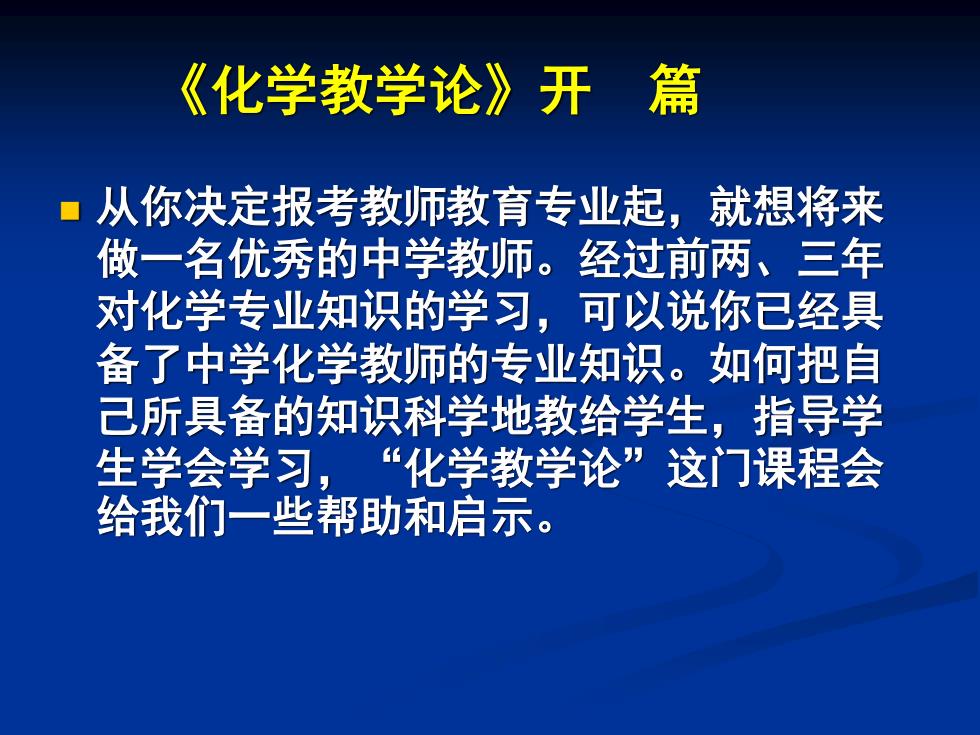 《化学教学论》开　篇

从你决定报考教师教育专业起，就想将来做一名优秀的中学教师。经过前两、三年对化学专业知识的学习，可以说你已经具备了中学化学教师的专业知识。如何把自己所具备的知识科学地教给学生，指导学生学会学习，“化学教学论”这门课程会给我们一些帮助和启示。